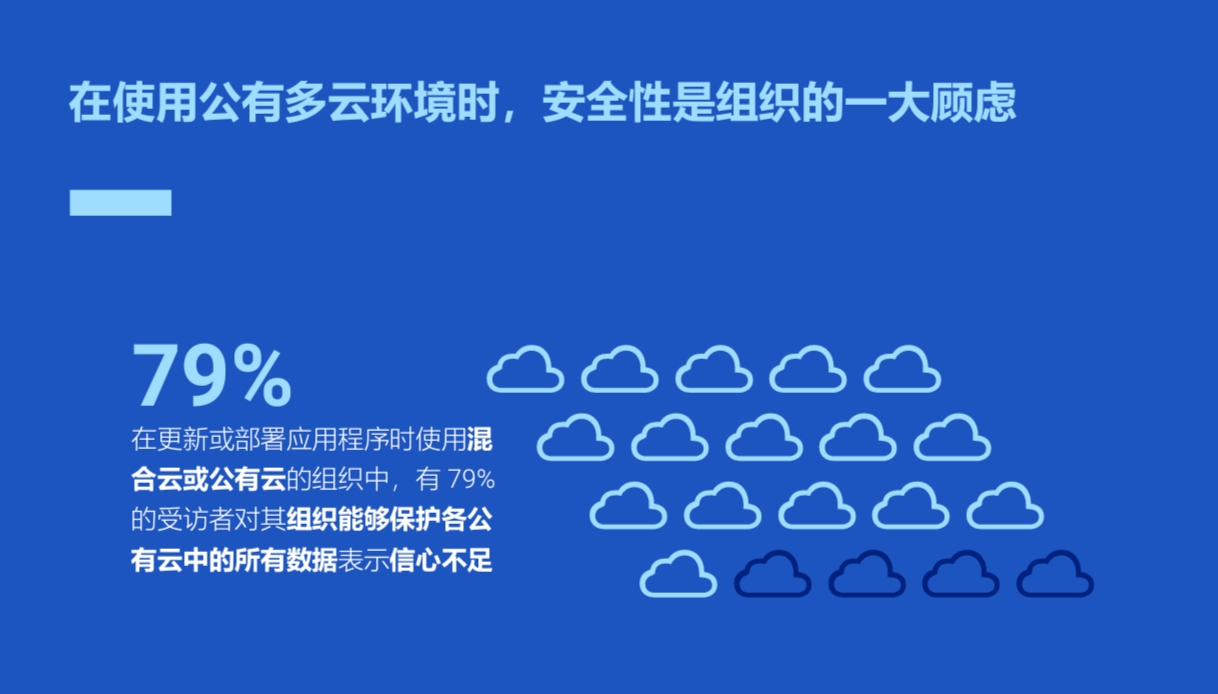 在使用公有多云环境时，安全性是组织的一大顾虑

79%

在更新或部署应用程序时使用混合云或公有云的组织中，有 79% 的受访者对其组织能够保护各公有云中的所有数据表示信心不足